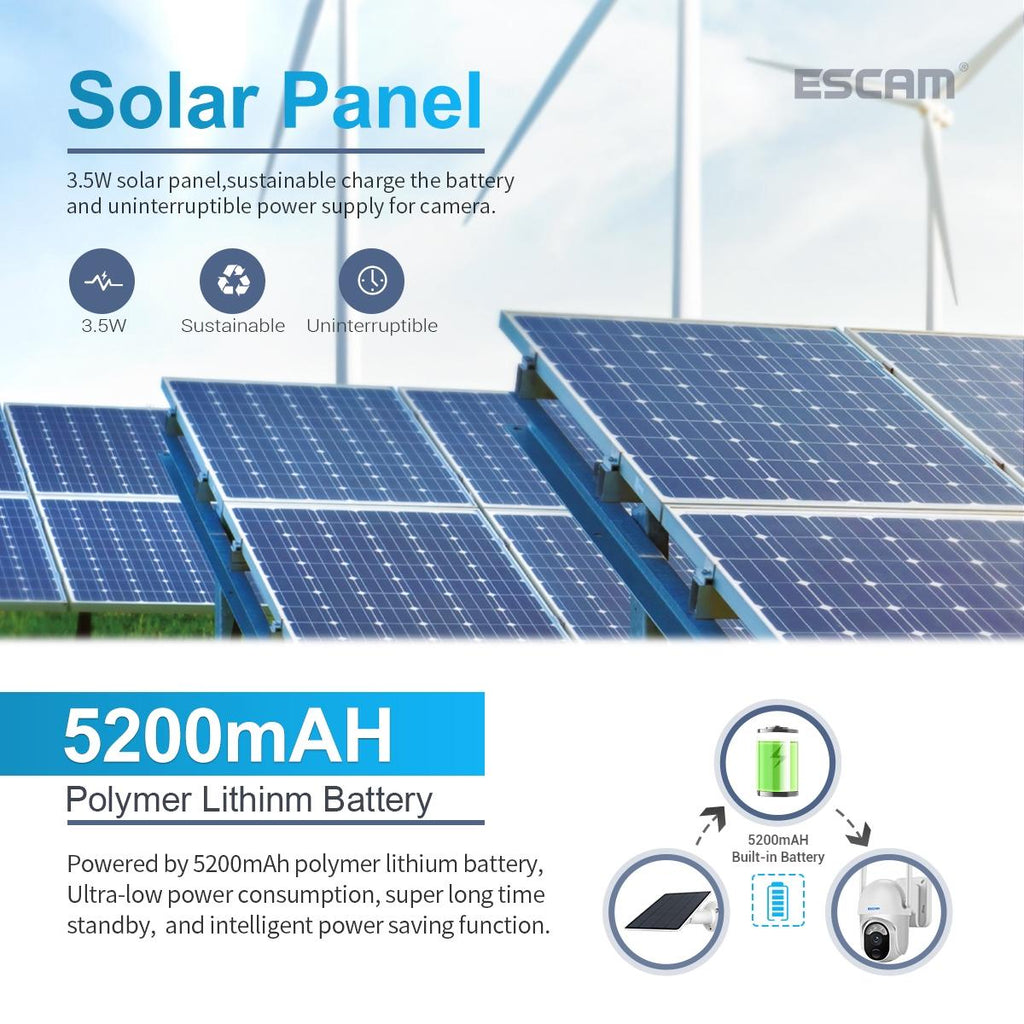 Solar Panel

ESCAM®

3.5W solar panel,sustainable charge the battery and uninterruptible power supply for camera.

3.5W

Sustainable

Uninterruptible

5200mAH

Polymer Lithinm Battery

Powered by 5200mAh polymer lithium battery, Ultra-low power consumption, super long time standby, and intelligent power saving function.

5200mAH
Built-in Battery